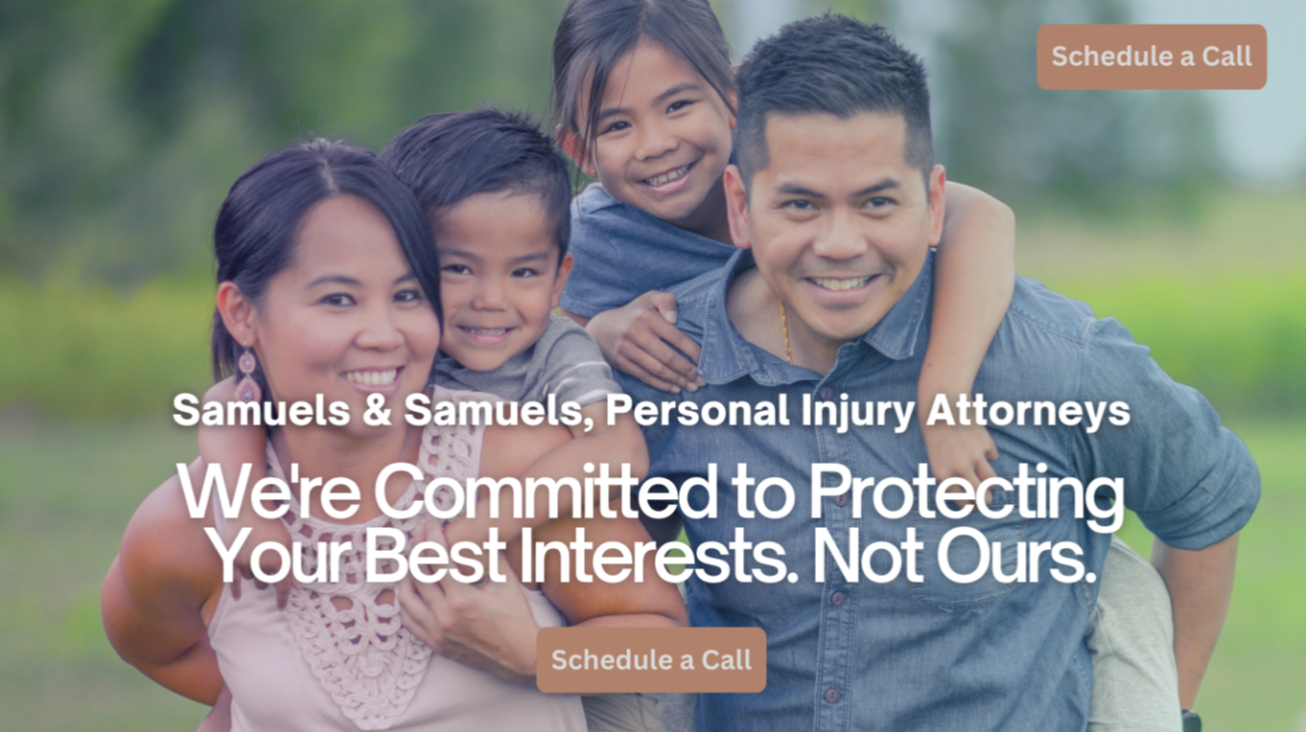 Schedule a Call

Samuels & Samuels, Personal Injury Attorneys

We're Committed to Protecting Your Best Interests. Not Ours.

Schedule a Call